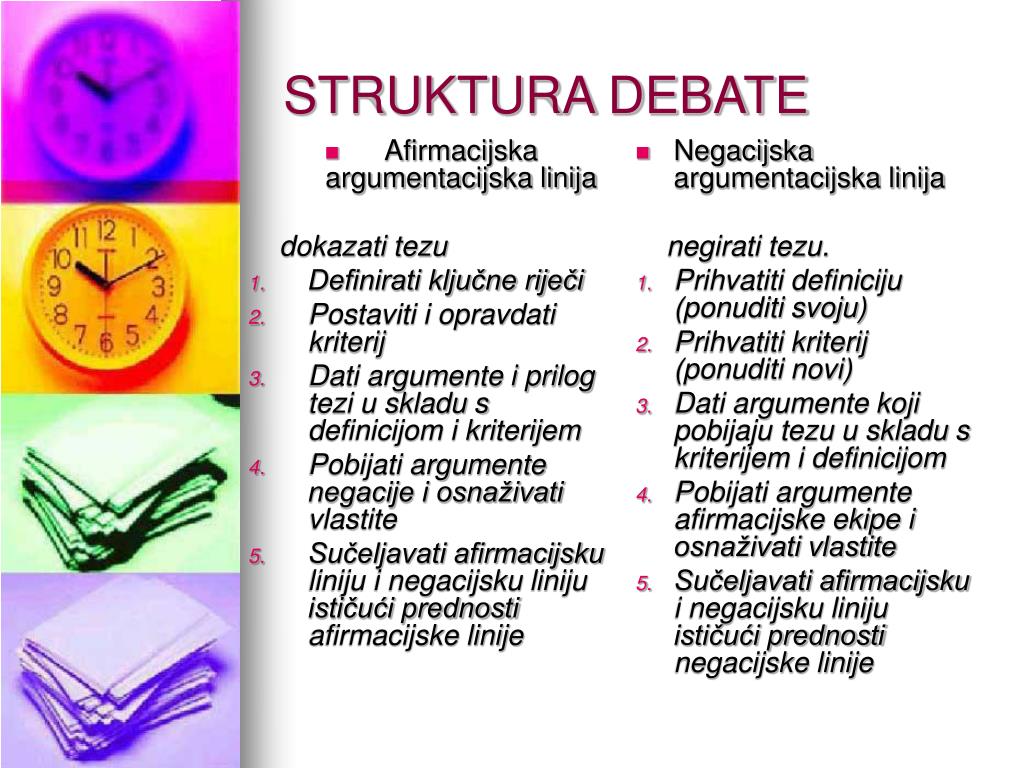 STRUKTURA DEBATE

Afirmacijska argumentacijska linija

dokazati tezu

1. Definirati ključne riječi
2. Postaviti i opravdati kriterij
3. Dati argumente i prilog tezi u skladu s definicijom i kriterijem
4. Pobijati argumente negacije i osnaživati vlastite
5. Sučeljavati afirmacijsku liniju i negacijsku liniju ističući prednosti afirmacijske linije

Negacijska argumentacijska linija

negirati tezu.

1. Prihvatiti definiciju (ponuditi svoju)
2. Prihvatiti kriterij (ponuditi novi)
3. Dati argumente koji pobijaju tezu u skladu s kriterijem i definicijom
4. Pobijati argumente afirmacijske ekipe i osnaživati vlastite
5. Sučeljavati afirmacijsku i negacijsku liniju ističući prednosti negacijske linije